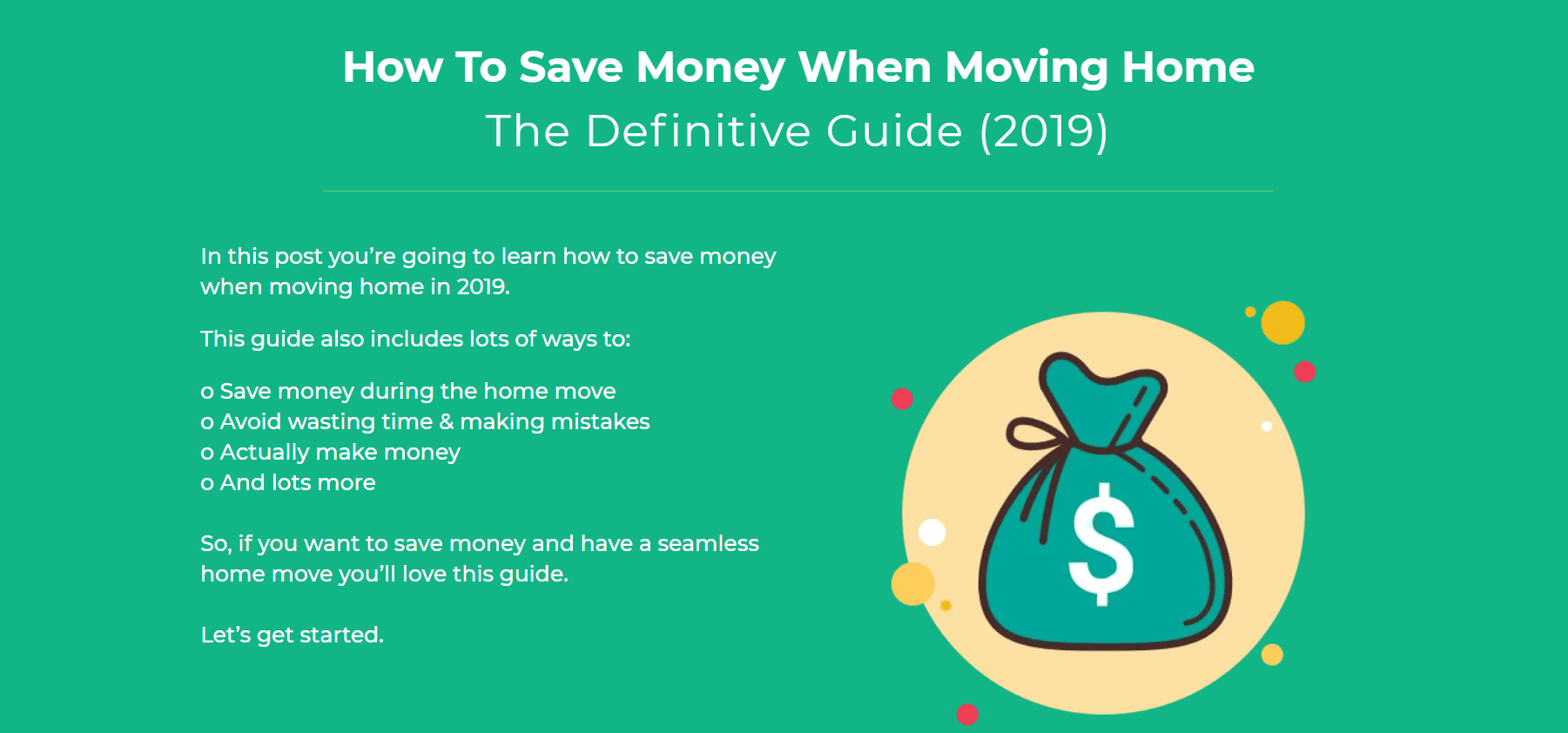 How To Save Money When Moving Home
The Definitive Guide (2019)

In this post you're going to learn how to save money when moving home in 2019.

This guide also includes lots of ways to:

o Save money during the home move
o Avoid wasting time & making mistakes
o Actually make money
o And lots more

So, if you want to save money and have a seamless home move you'll love this guide.

Let's get started.

$